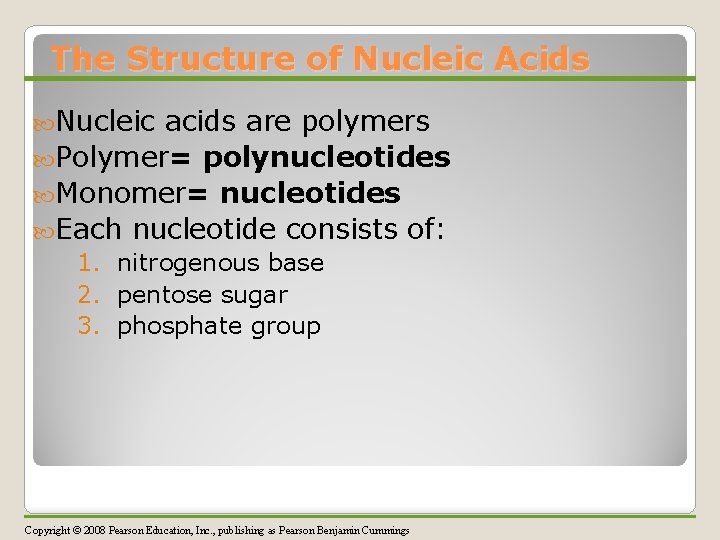 The Structure of Nucleic Acids

Nucleic acids are polymers
Polymer= polynucleotides
Monomer= nucleotides
Each nucleotide consists of:
1. nitrogenous base
2. pentose sugar
3. phosphate group

Copyright © 2008 Pearson Education, Inc., publishing as Pearson Benjamin Cummings